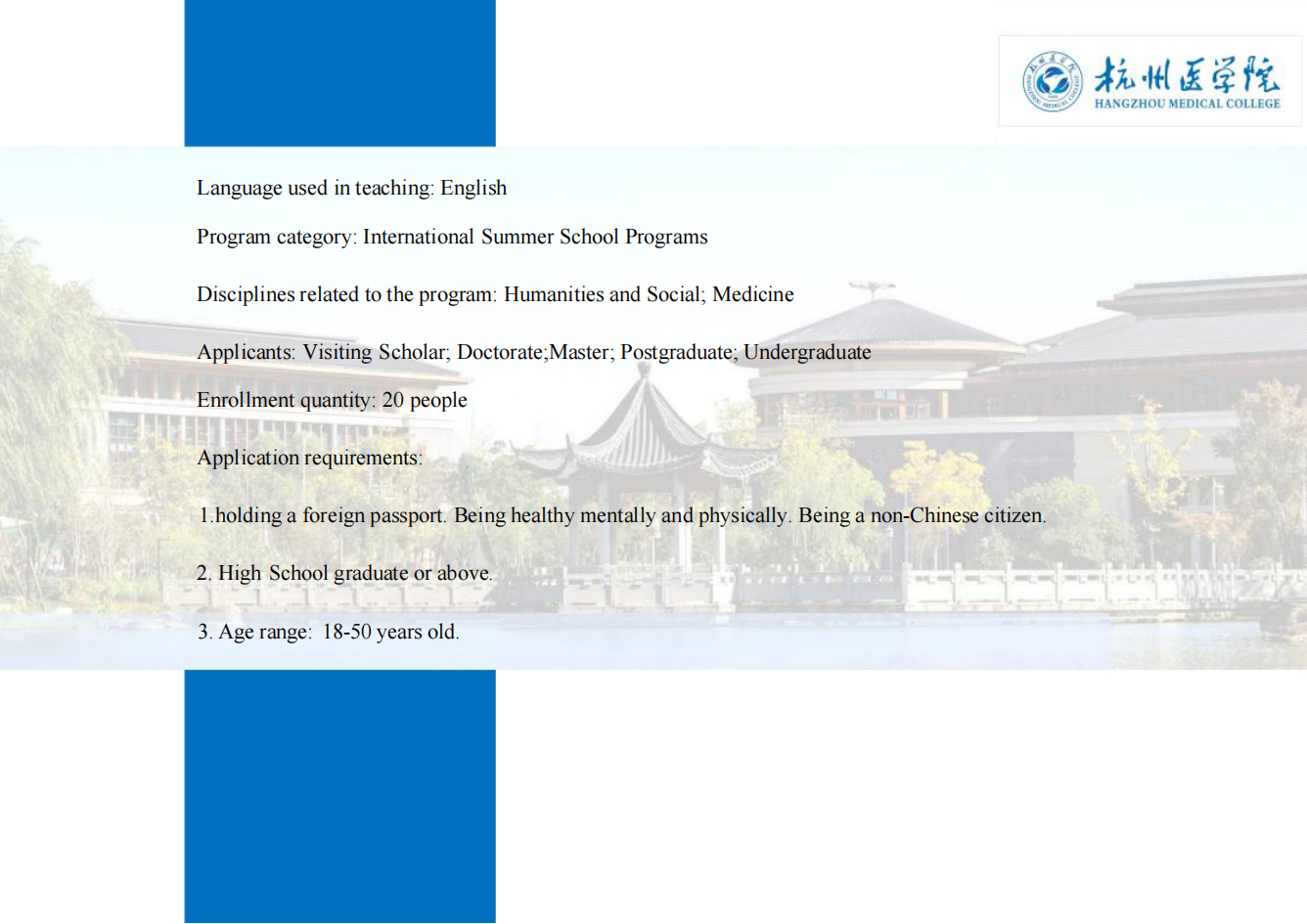 杭州医学院
HANGZHOU MEDICAL COLLEGE

Language used in teaching: English

Program category: International Summer School Programs

Disciplines related to the program: Humanities and Social; Medicine

Applicants: Visiting Scholar; Doctorate;Master; Postgraduate; Undergraduate

Enrollment quantity: 20 people

Application requirements:

1.holding a foreign passport. Being healthy mentally and physically. Being a non-Chinese citizen.

2. High School graduate or above.

3. Age range: 18-50 years old.